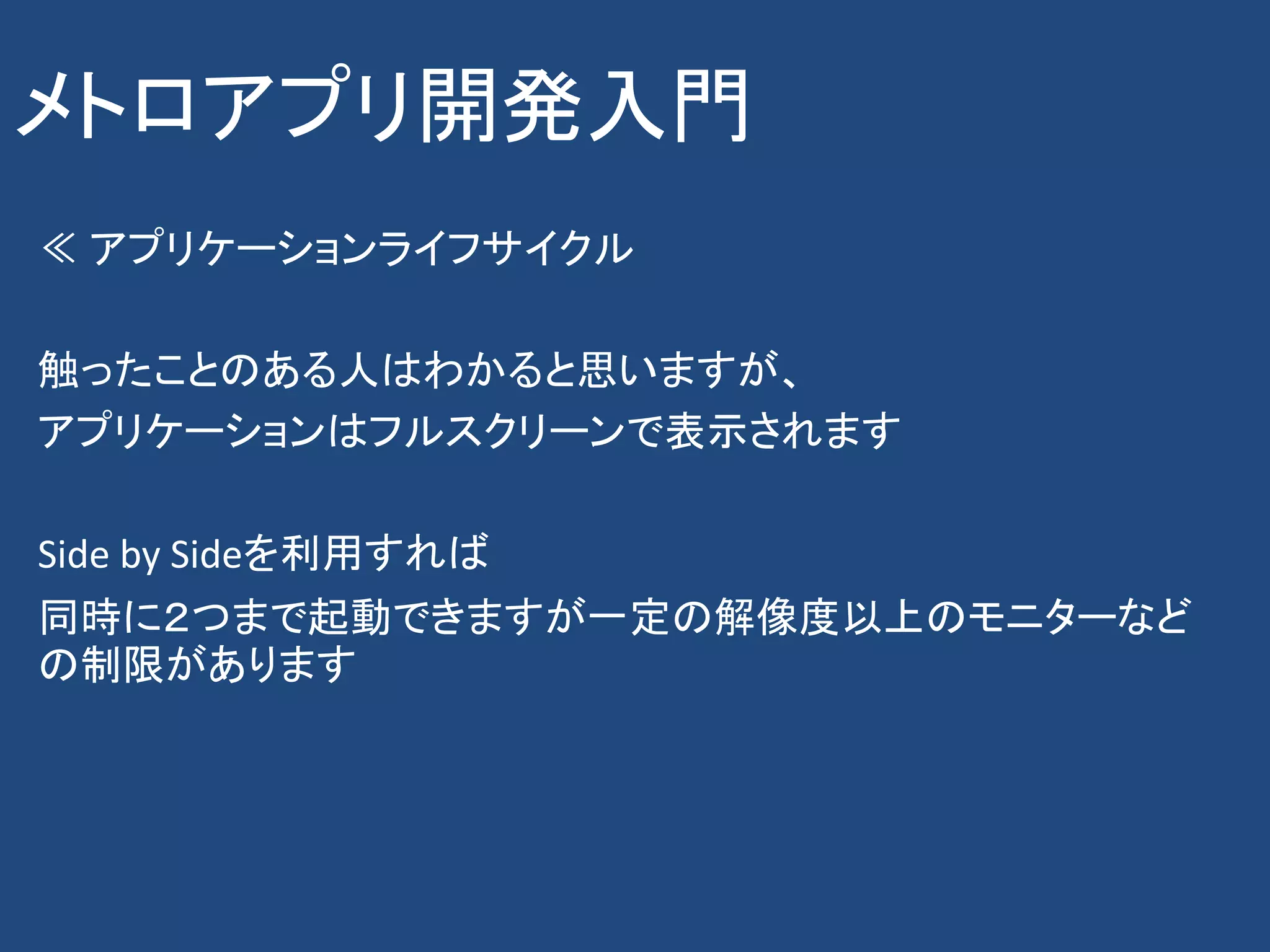 メトロアプリ開発入門

≪ アプリケーションライフサイクル

触ったことのある人はわかると思いますが、
アプリケーションはフルスクリーンで表示されます

Side by Sideを利用すれば
同時に2つまで起動できますが一定の解像度以上のモニターなどの制限があります